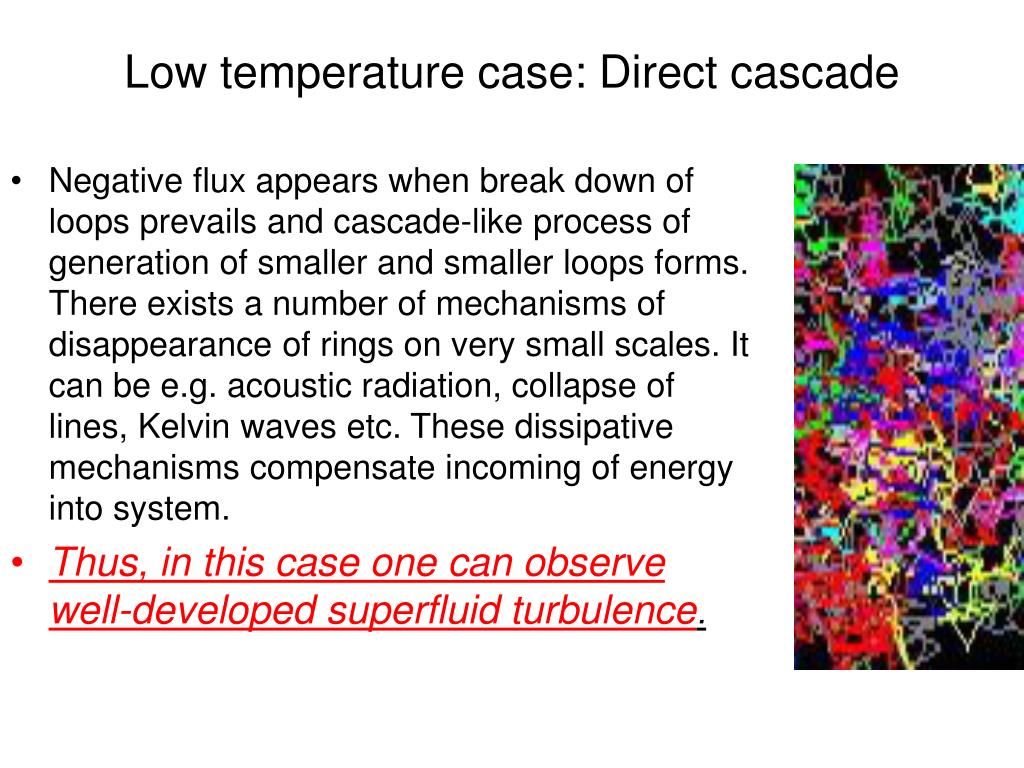 Low temperature case: Direct cascade

• Negative flux appears when break down of loops prevails and cascade-like process of generation of smaller and smaller loops forms. There exists a number of mechanisms of disappearance of rings on very small scales. It can be e.g. acoustic radiation, collapse of lines, Kelvin waves etc. These dissipative mechanisms compensate incoming of energy into system.

• Thus, in this case one can observe well-developed superfluid turbulence.